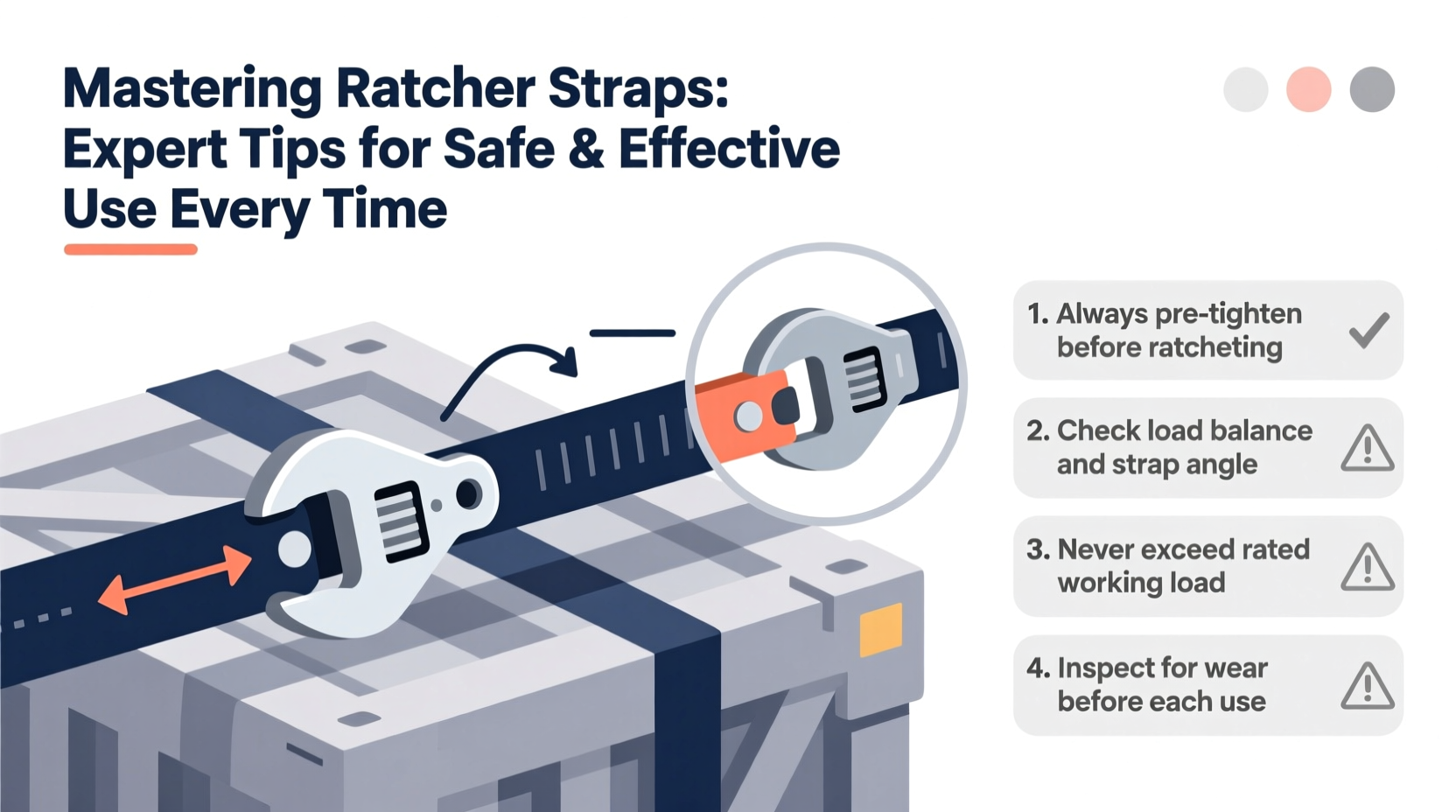 Mastering Ratcher Straps: Expert Tips for Safe & Effective Use Every Time

1. Always pre-tighten before ratcheting

2. Check load balance and strap angle

3. Never exceed rated working load

4. Inspect for wear before each use